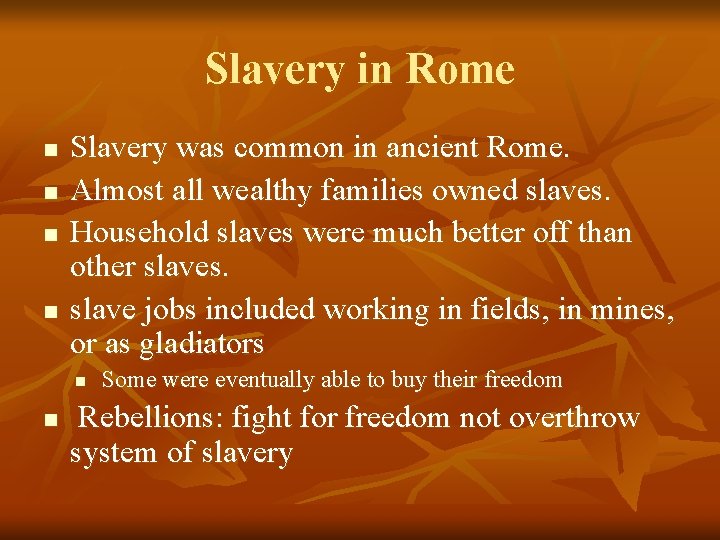 Slavery in Rome

- Slavery was common in ancient Rome.
- Almost all wealthy families owned slaves.
- Household slaves were much better off than other slaves.
- slave jobs included working in fields, in mines, or as gladiators
  - Some were eventually able to buy their freedom
- Rebellions: fight for freedom not overthrow system of slavery